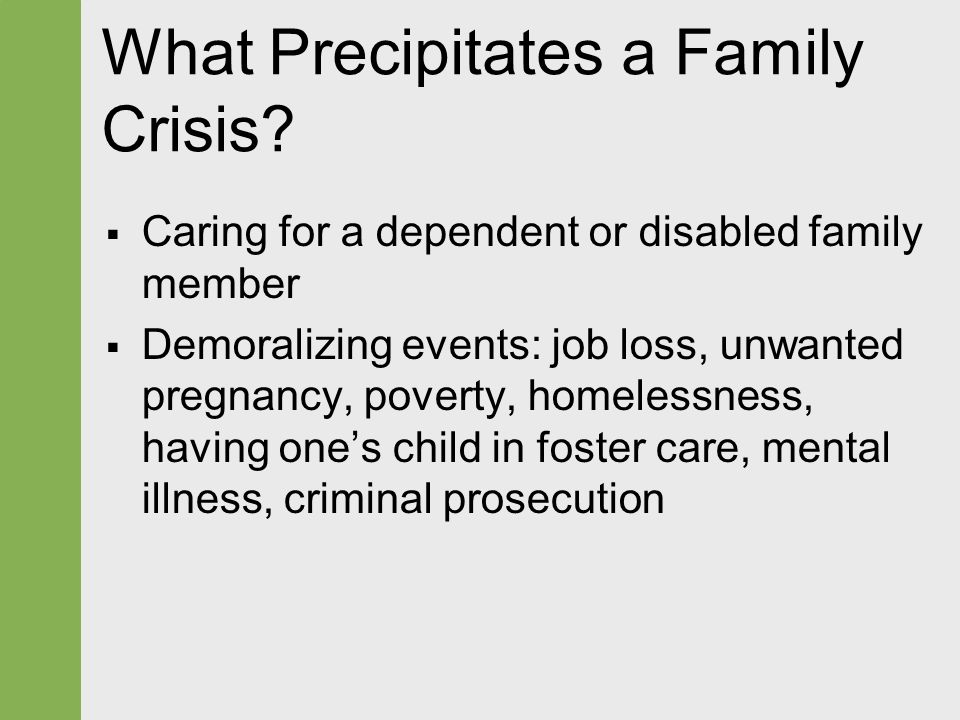 What Precipitates a Family Crisis?

▪ Caring for a dependent or disabled family member

▪ Demoralizing events: job loss, unwanted pregnancy, poverty, homelessness, having one’s child in foster care, mental illness, criminal prosecution